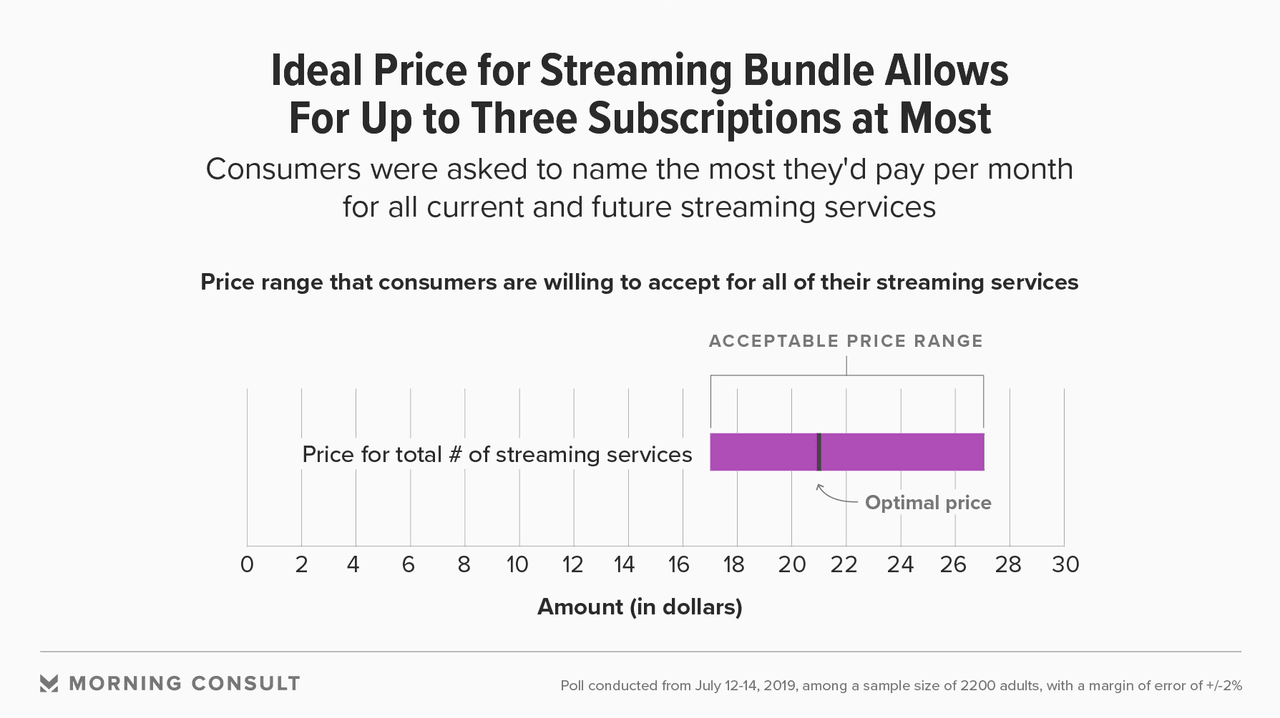 Ideal Price for Streaming Bundle Allows For Up to Three Subscriptions at Most

Consumers were asked to name the most they'd pay per month for all current and future streaming services

Price range that consumers are willing to accept for all of their streaming services

ACCEPTABLE PRICE RANGE

Price for total # of streaming services

Optimal price

0 2 4 6 8 10 12 14 16 18 20 22 24 26 28 30

Amount (in dollars)

MORNING CONSULT

Poll conducted from July 12-14, 2019, among a sample size of 2200 adults, with a margin of error of +/-2%